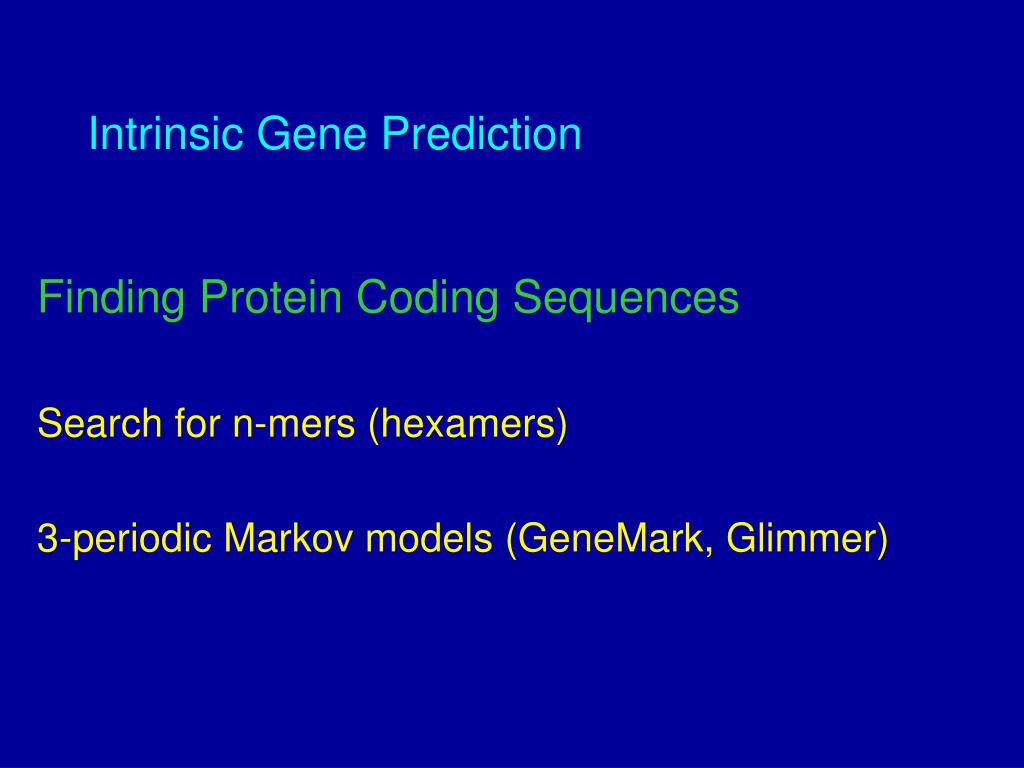 Intrinsic Gene Prediction

Finding Protein Coding Sequences

Search for n-mers (hexamers)

3-periodic Markov models (GeneMark, Glimmer)